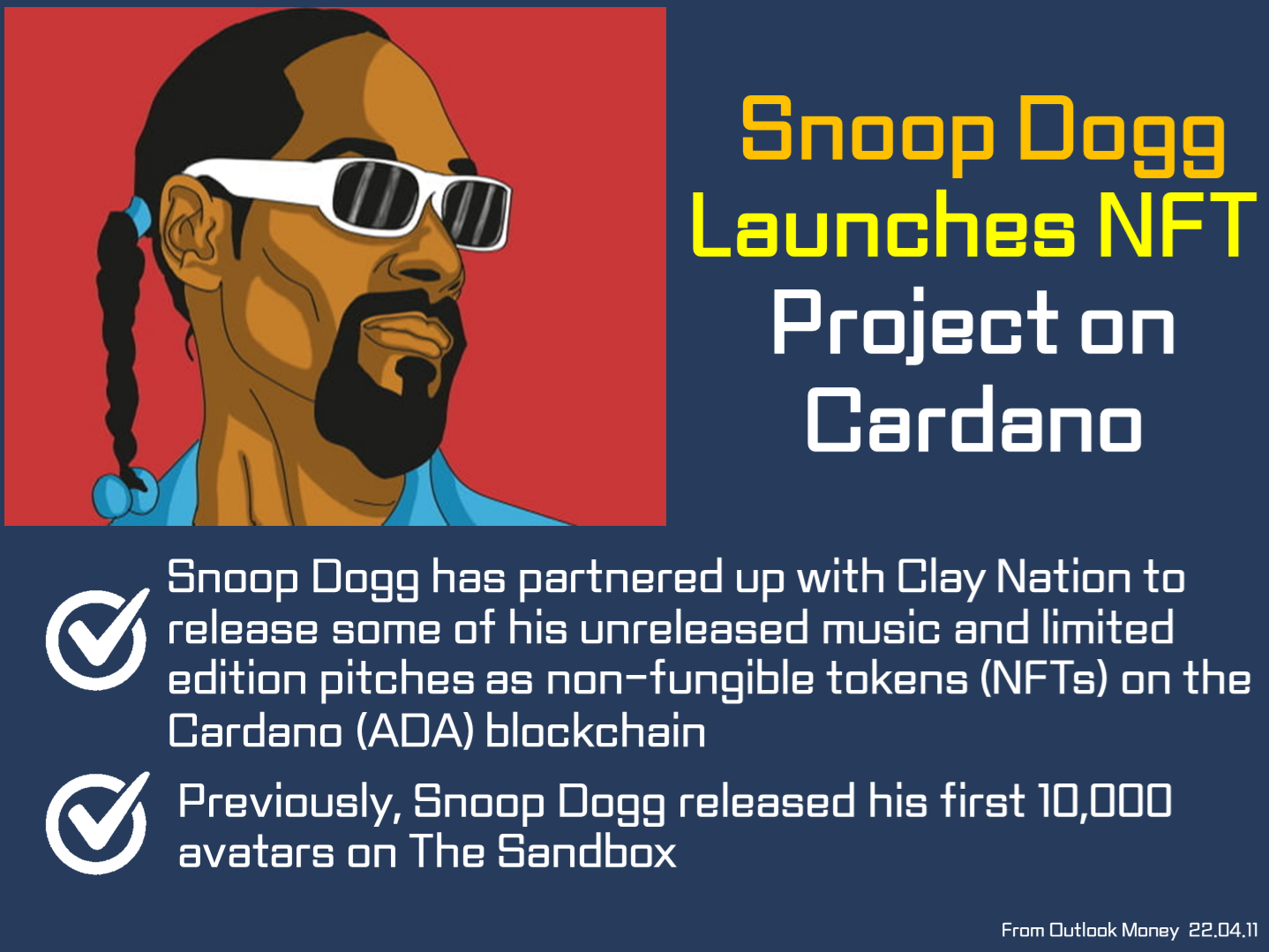 Snoop Dogg Launches NFT Project on Cardano

Snoop Dogg has partnered up with Clay Nation to release some of his unreleased music and limited edition pitches as non-fungible tokens (NFTs) on the Cardano (ADA) blockchain

Previously, Snoop Dogg released his first 10,000 avatars on The Sandbox

From Outlook Money 22.04.11